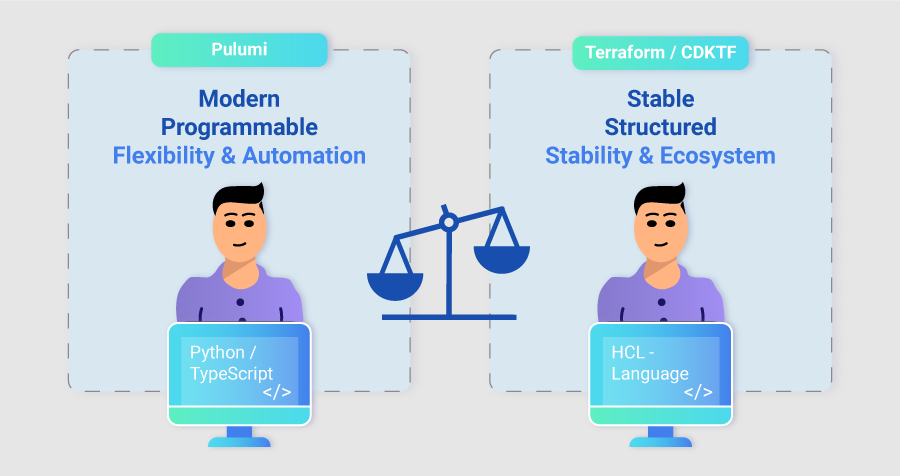 Pulumi

Modern
Programmable
Flexibility & Automation

Python /
TypeScript
</>

Terraform / CDKTF

Stable
Structured
Stability & Ecosystem

HCL -
Language
</>